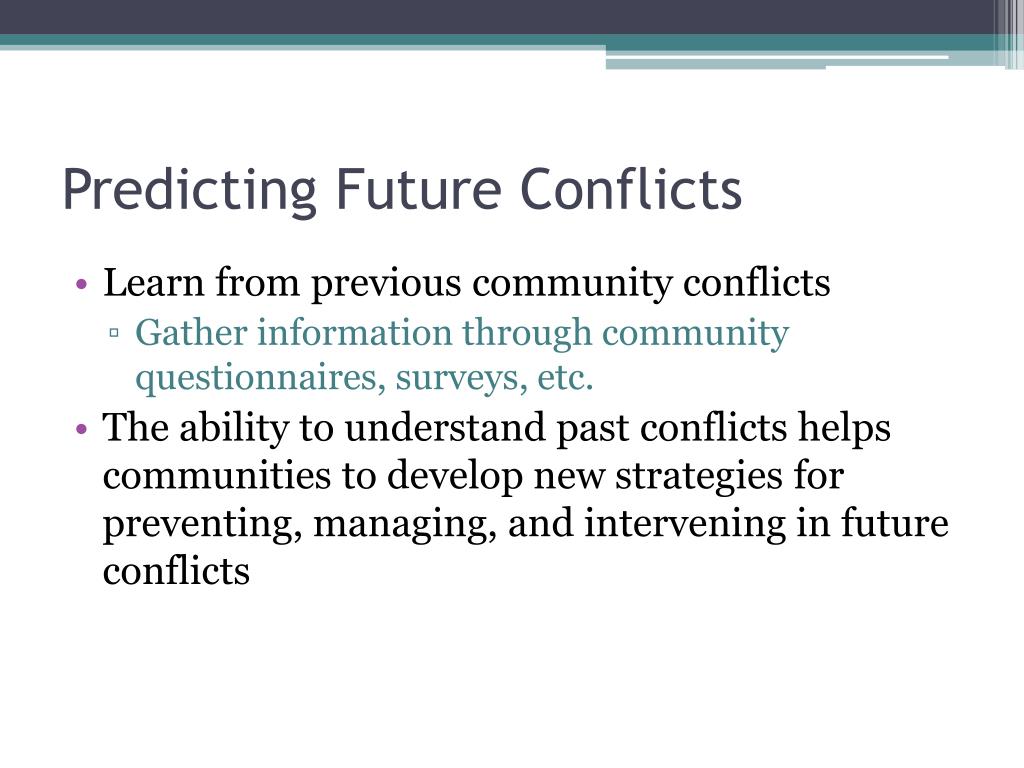 Predicting Future Conflicts

• Learn from previous community conflicts
▫ Gather information through community questionnaires, surveys, etc.
• The ability to understand past conflicts helps communities to develop new strategies for preventing, managing, and intervening in future conflicts